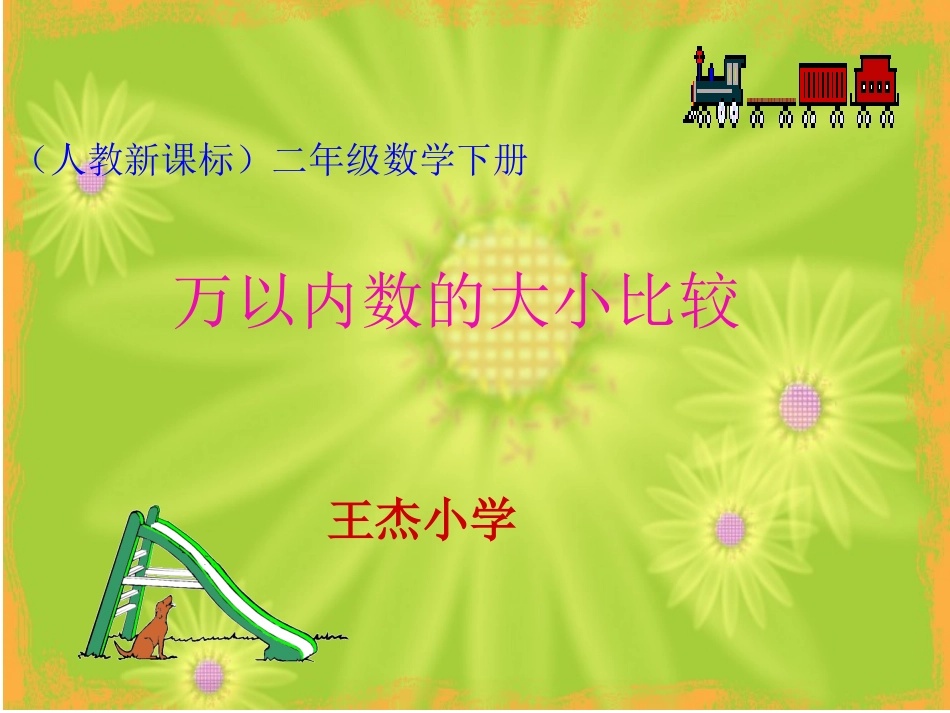 （人教新课标）二年级数学下册

万以内数的大小比较

王杰小学